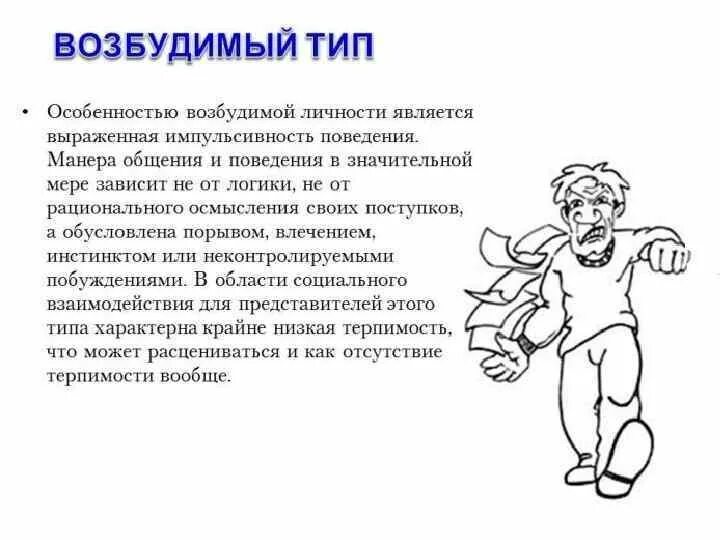 ВОЗБУДИМЫЙ ТИП

• Особенностью возбудимой личности является выраженная импульсивность поведения. Манера общения и поведения в значительной мере зависит не от логики, не от рационального осмысления своих поступков, а обусловлена порывом, влечением, инстинктом или неконтролируемыми побуждениями. В области социального взаимодействия для представителей этого типа характерна крайне низкая терпимость, что может расцениваться и как отсутствие терпимости вообще.